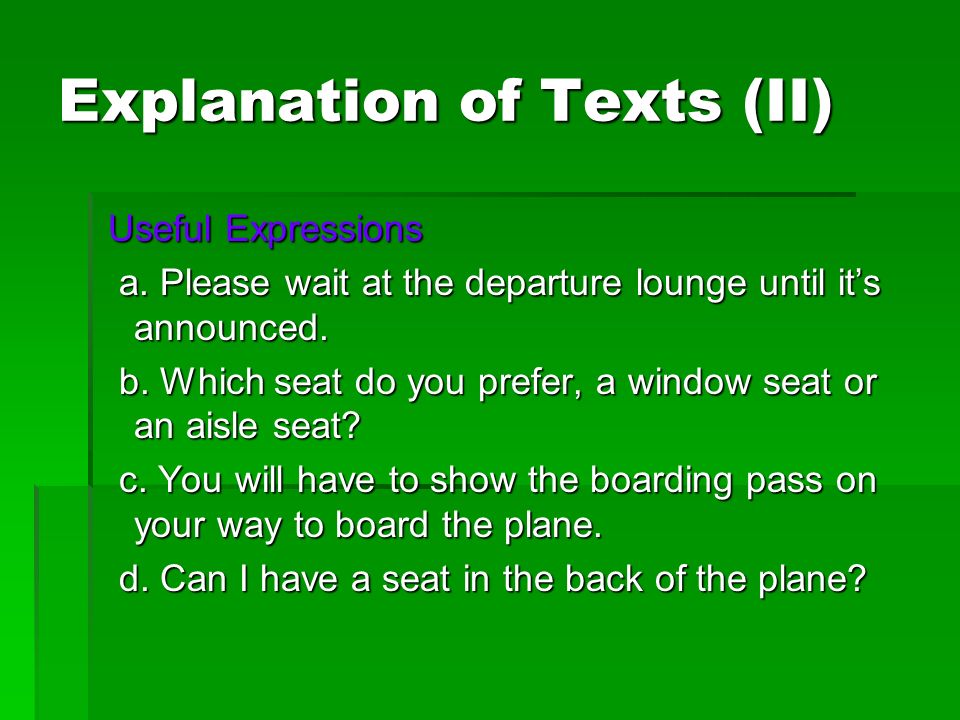 Explanation of Texts (II)

Useful Expressions

a. Please wait at the departure lounge until it’s announced.

b. Which seat do you prefer, a window seat or an aisle seat?

c. You will have to show the boarding pass on your way to board the plane.

d. Can I have a seat in the back of the plane?